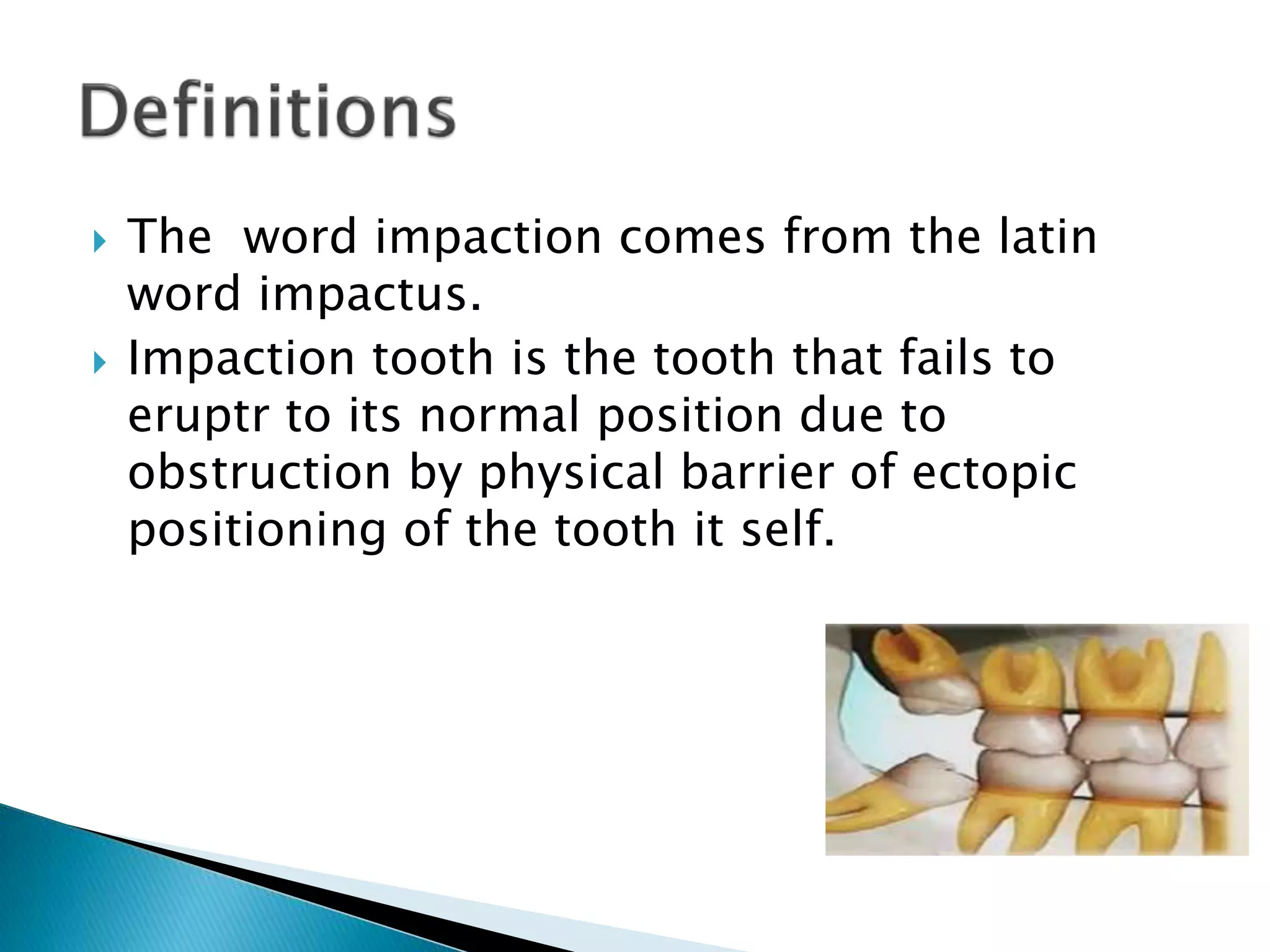 Definitions

The word impaction comes from the latin word impactus.

Impaction tooth is the tooth that fails to eruptr to its normal position due to obstruction by physical barrier of ectopic positioning of the tooth it self.